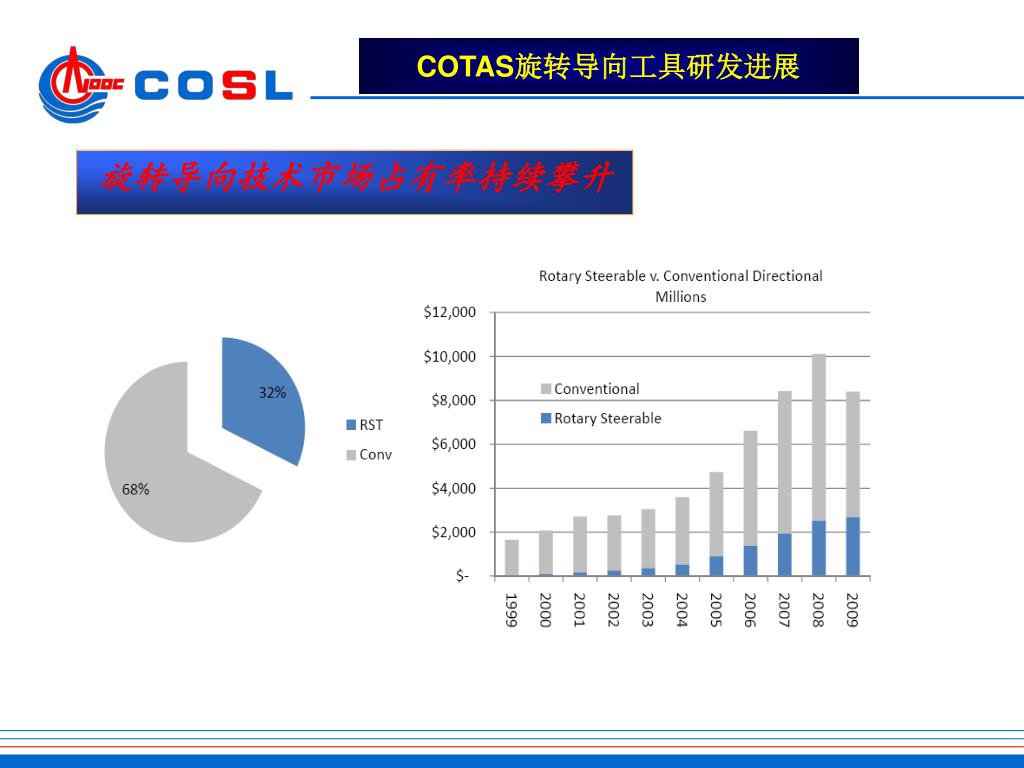 CNOOC COSL

COTAS旋转导向工具研发进展

旋转导向技术市场占有率持续攀升

32%
68%
RST
Conv

Rotary Steerable v. Conventional Directional
Millions

$12,000
$10,000
$8,000
$6,000
$4,000
$2,000
$-

Conventional
Rotary Steerable

1999
2000
2001
2002
2003
2004
2005
2006
2007
2008
2009